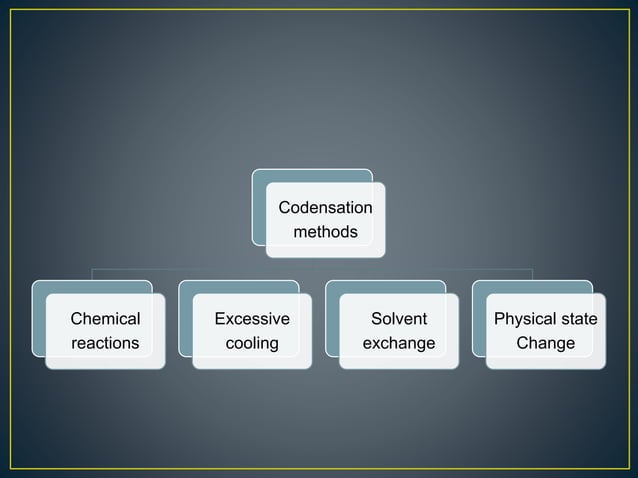 Codensation methods

Chemical reactions

Excessive cooling

Solvent exchange

Physical state Change